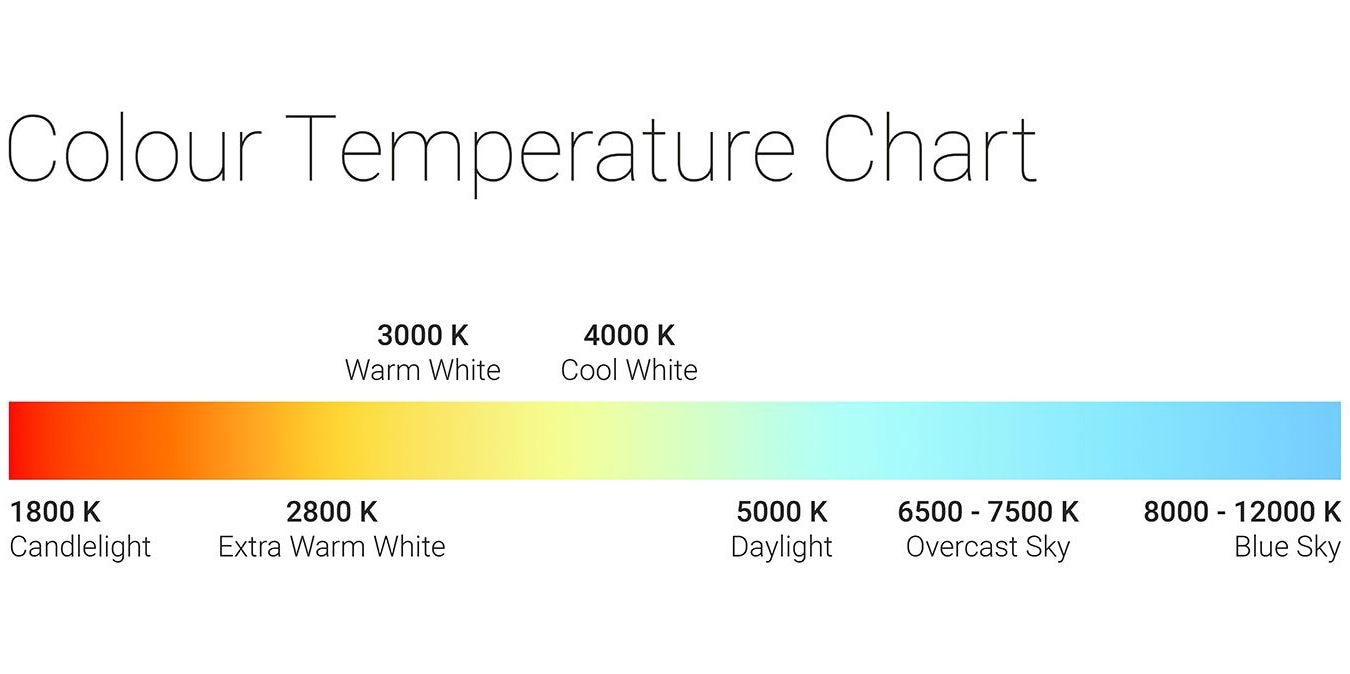 Colour Temperature Chart

3000 K
Warm White

4000 K
Cool White

1800 K
Candlelight

2800 K
Extra Warm White

5000 K
Daylight

6500 - 7500 K
Overcast Sky

8000 - 12000 K
Blue Sky